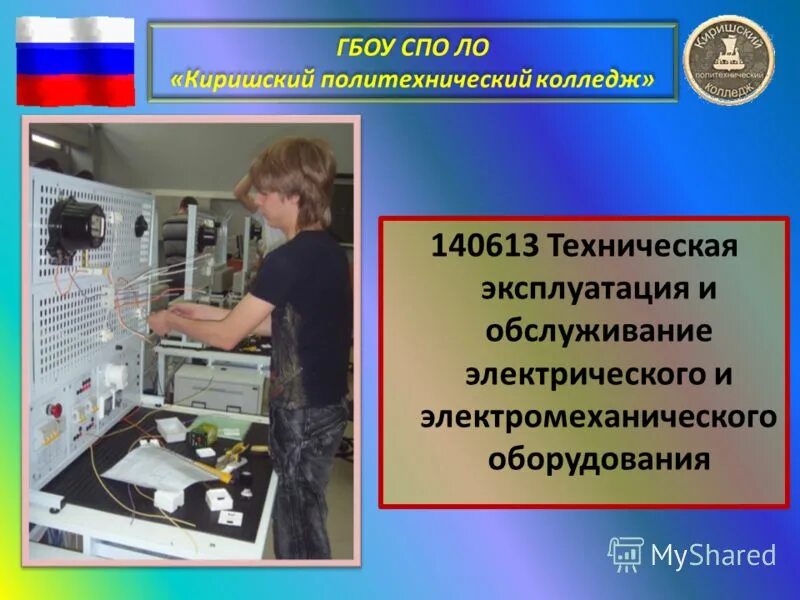 ГБОУ СПО ЛО
«Киришский политехнический колледж»

Киришский политехнический колледж

140613 Техническая эксплуатация и обслуживание электрического и электромеханического оборудования

MyShared